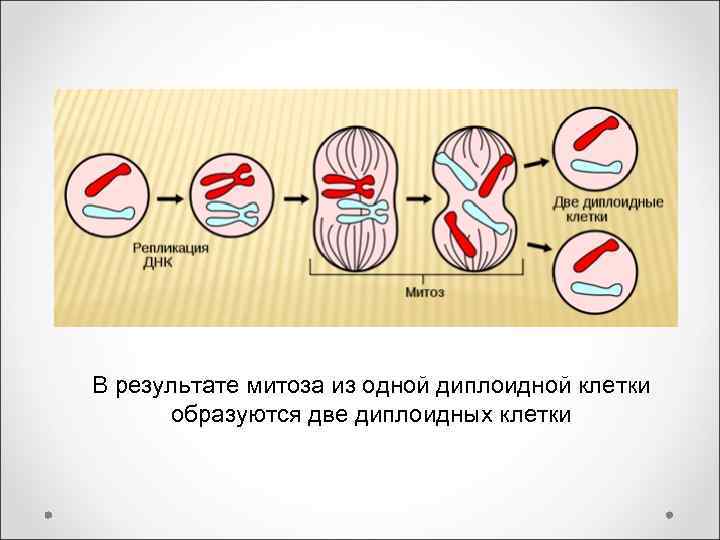 Репликация ДНК

Митоз

Две диплоидные клетки

В результате митоза из одной диплоидной клетки образуются две диплоидных клетки